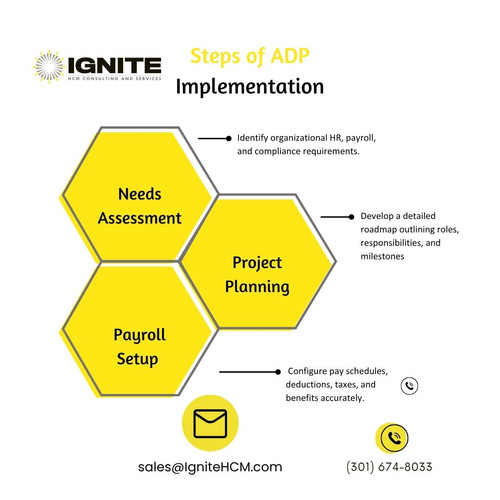 IGNITE
HCM CONSULTING AND SERVICES

Steps of ADP Implementation

Needs Assessment

Identify organizational HR, payroll, and compliance requirements.

Project Planning

Develop a detailed roadmap outlining roles, responsibilities, and milestones

Payroll Setup

Configure pay schedules, deductions, taxes, and benefits accurately.

sales@IgniteHCM.com

(301) 674-8033